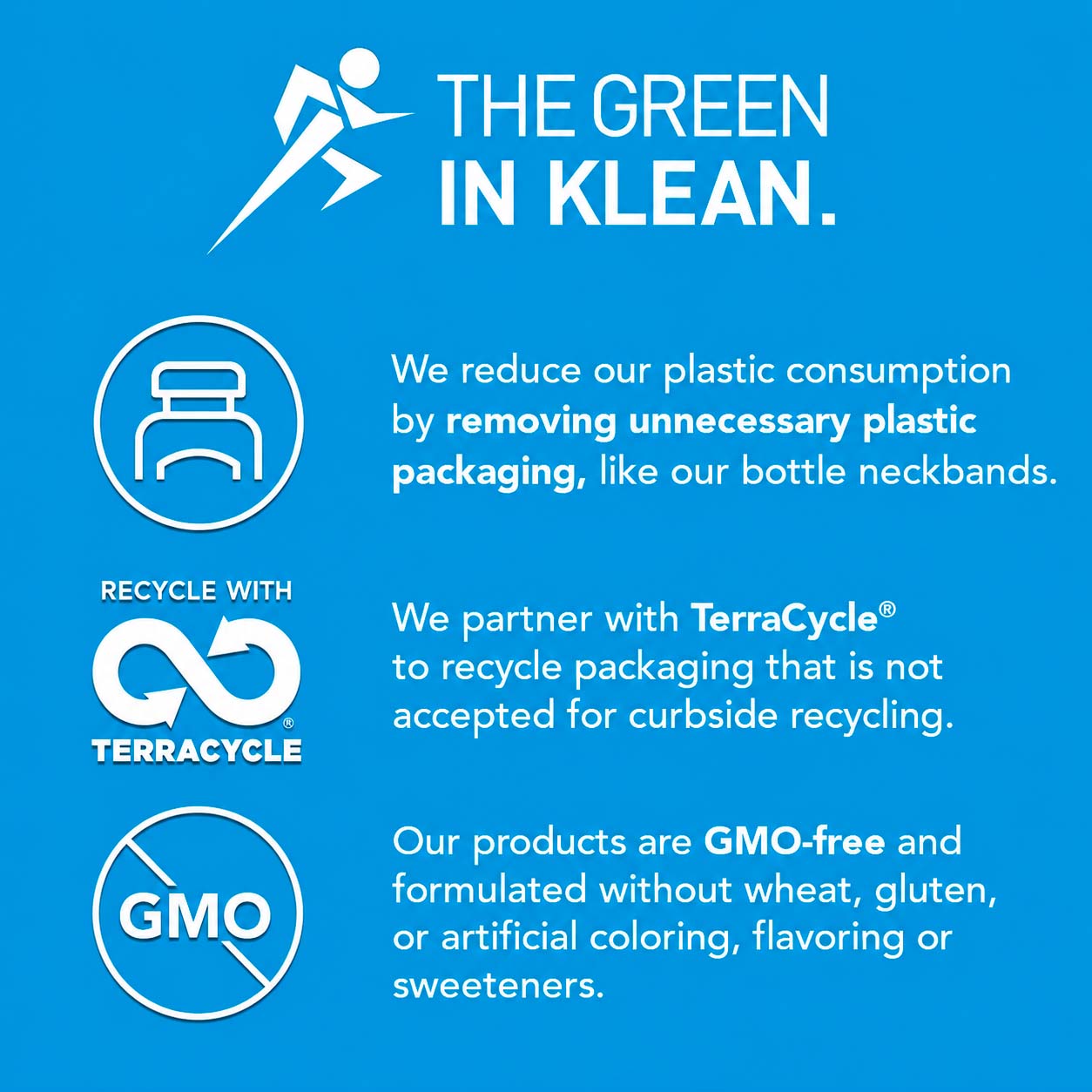 THE GREEN
IN KLEAN.

We reduce our plastic consumption by removing unnecessary plastic packaging, like our bottle neckbands.

RECYCLE WITH
®
TERRACYCLE

We partner with TerraCycle® to recycle packaging that is not accepted for curbside recycling.

GMO

Our products are GMO-free and formulated without wheat, gluten, or artificial coloring, flavoring or sweeteners.